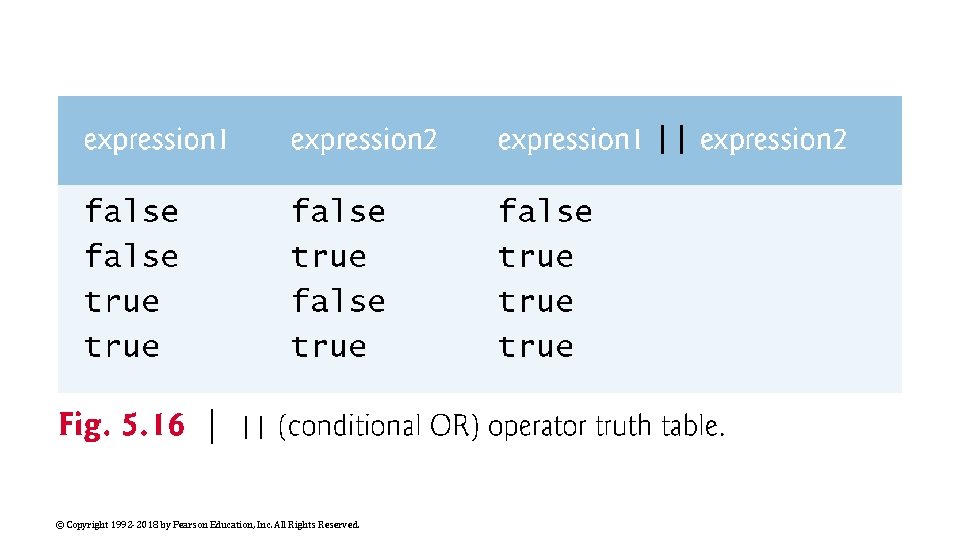 | expression1 | expression2 | expression1 \|\| expression2 |
|---|---|---|
| false | false | false |
| false | true | true |
| true | false | true |
| true | true | true |

Fig. 5.16 | || (conditional OR) operator truth table.

© Copyright 1992-2018 by Pearson Education, Inc. All Rights Reserved.